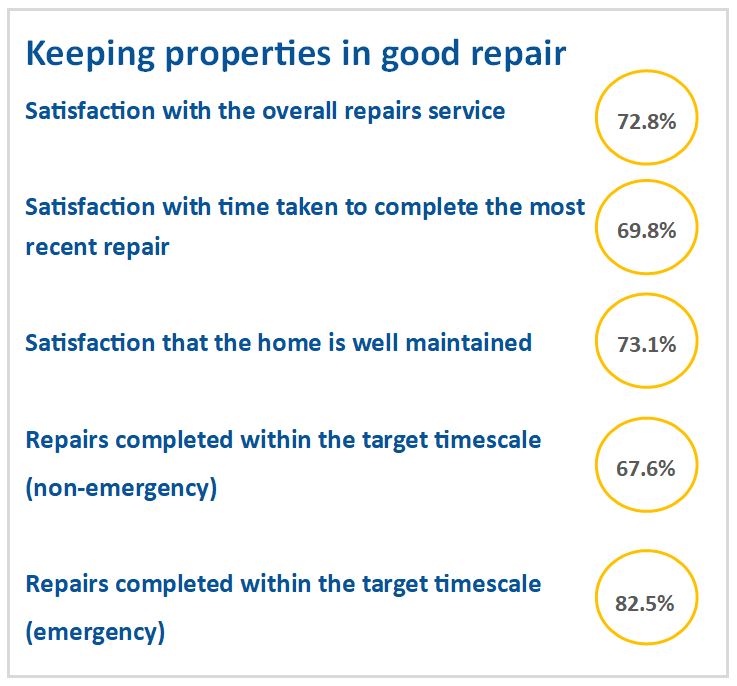 Keeping properties in good repair

Satisfaction with the overall repairs service

72.8%

Satisfaction with time taken to complete the most recent repair

69.8%

Satisfaction that the home is well maintained

73.1%

Repairs completed within the target timescale (non-emergency)

67.6%

Repairs completed within the target timescale (emergency)

82.5%